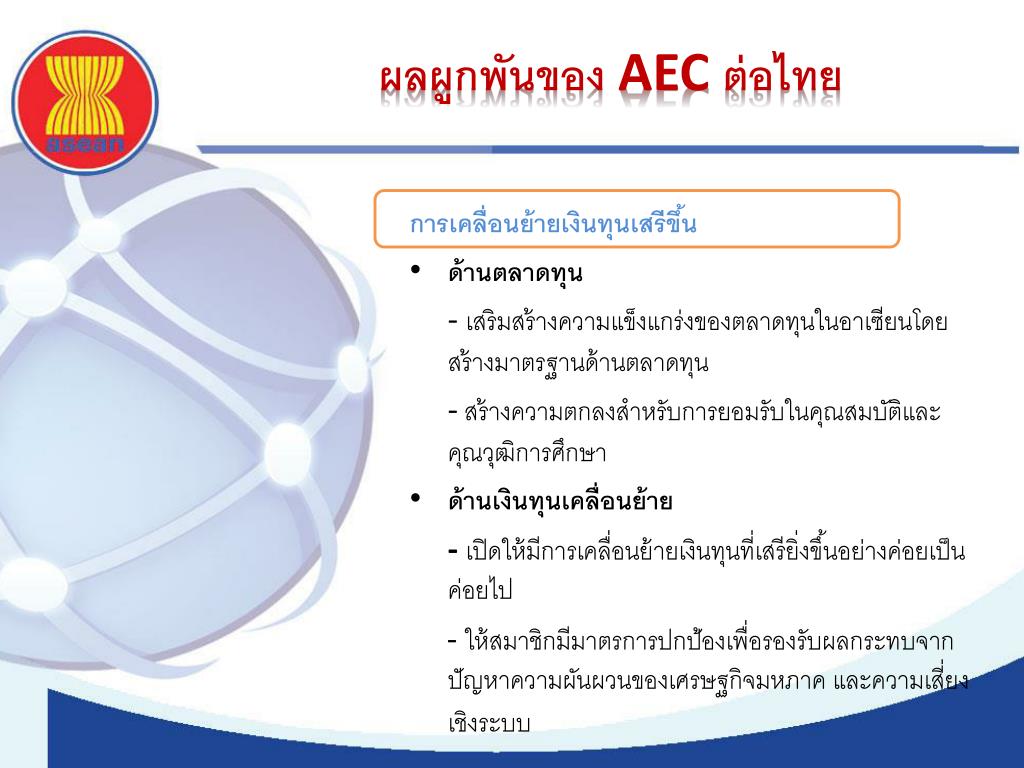 asean

ผลผูกพันของ AEC ต่อไทย

การเคลื่อนย้ายเงินทุนเสรีขึ้น

• ด้านตลาดทุน

- เสริมสร้างความแข็งแกร่งของตลาดทุนในอาเซียนโดยสร้างมาตรฐานด้านตลาดทุน

- สร้างความตกลงสำหรับการยอมรับในคุณสมบัติและคุณวุฒิการศึกษา

• ด้านเงินทุนเคลื่อนย้าย

- เปิดให้มีการเคลื่อนย้ายเงินทุนที่เสรียิ่งขึ้นอย่างค่อยเป็นค่อยไป

- ให้สมาชิกมีมาตรการปกป้องเพื่อรองรับผลกระทบจากปัญหาความผันผวนของเศรษฐกิจมหภาค และความเสี่ยงเชิงระบบ